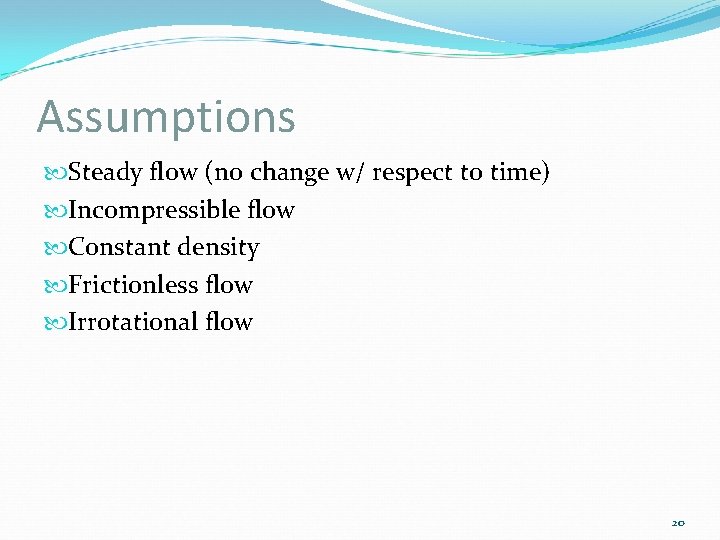 Assumptions

Steady flow (no change w/ respect to time)
Incompressible flow
Constant density
Frictionless flow
Irrotational flow

20